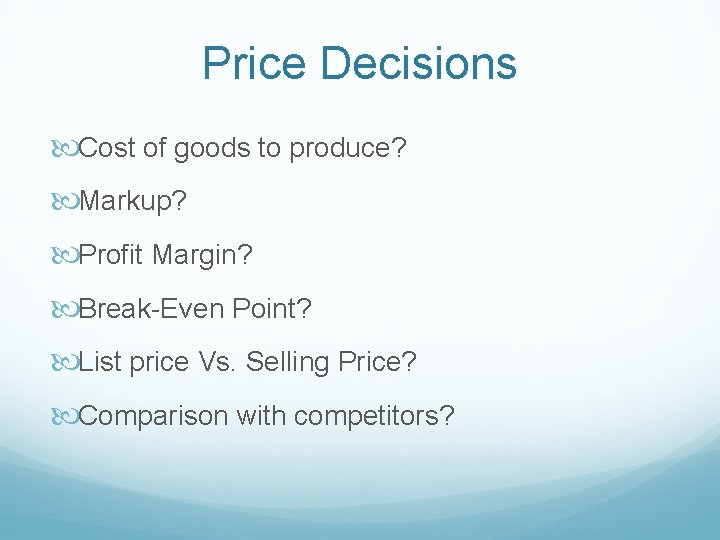 Price Decisions

Cost of goods to produce?

Markup?

Profit Margin?

Break-Even Point?

List price Vs. Selling Price?

Comparison with competitors?